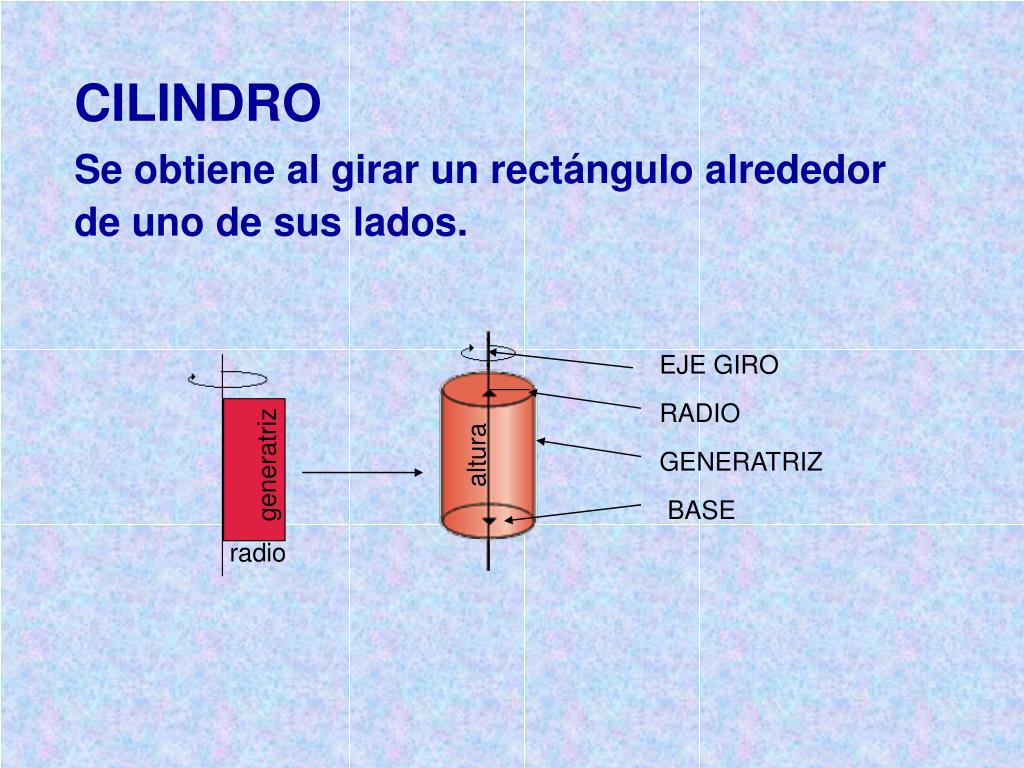 CILINDRO

Se obtiene al girar un rectángulo alrededor de uno de sus lados.

generatriz

radio

altura

EJE GIRO

RADIO

GENERATRIZ

BASE